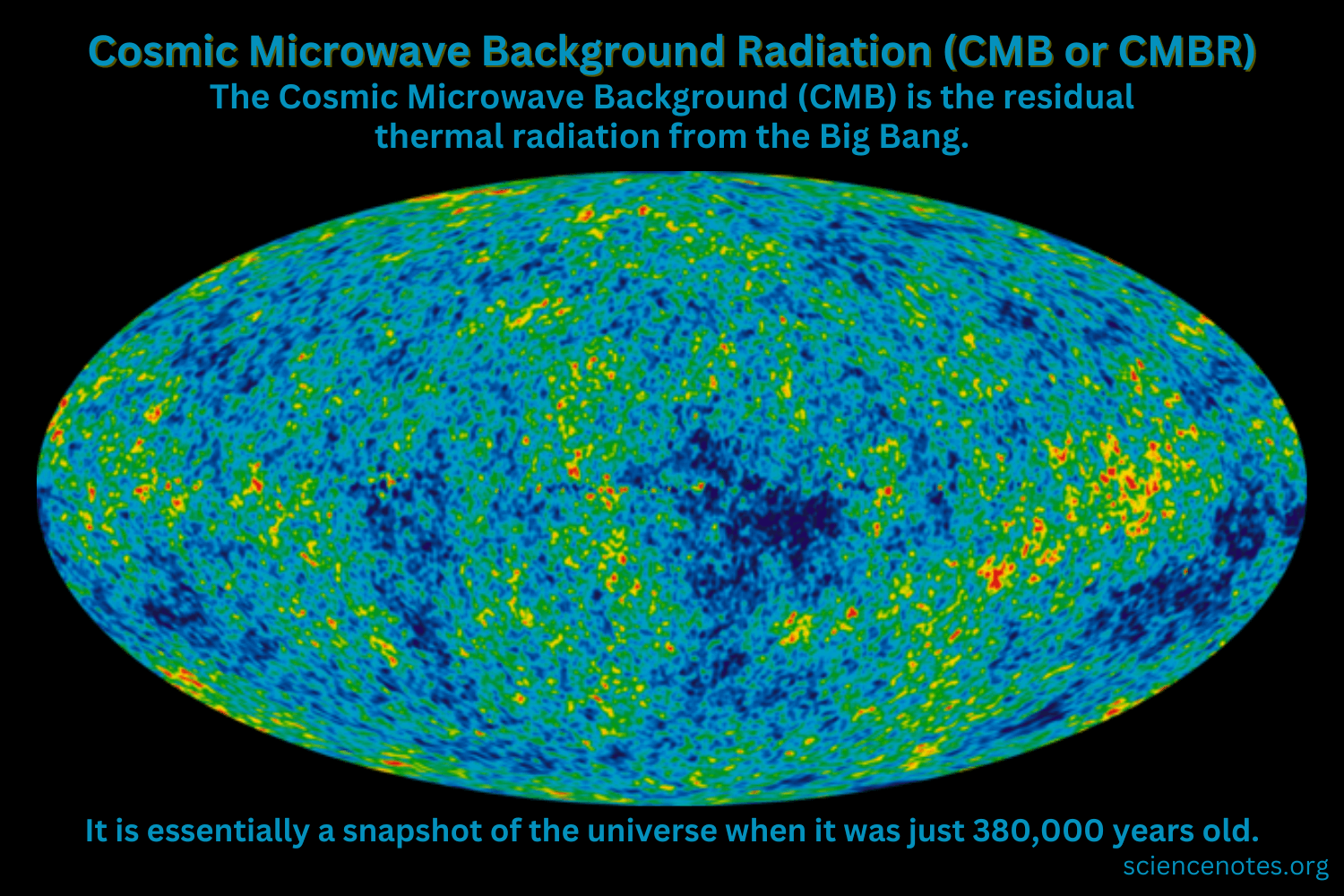 Cosmic Microwave Background Radiation (CMB or CMBR)
The Cosmic Microwave Background (CMB) is the residual thermal radiation from the Big Bang.

It is essentially a snapshot of the universe when it was just 380,000 years old.

sciencenotes.org